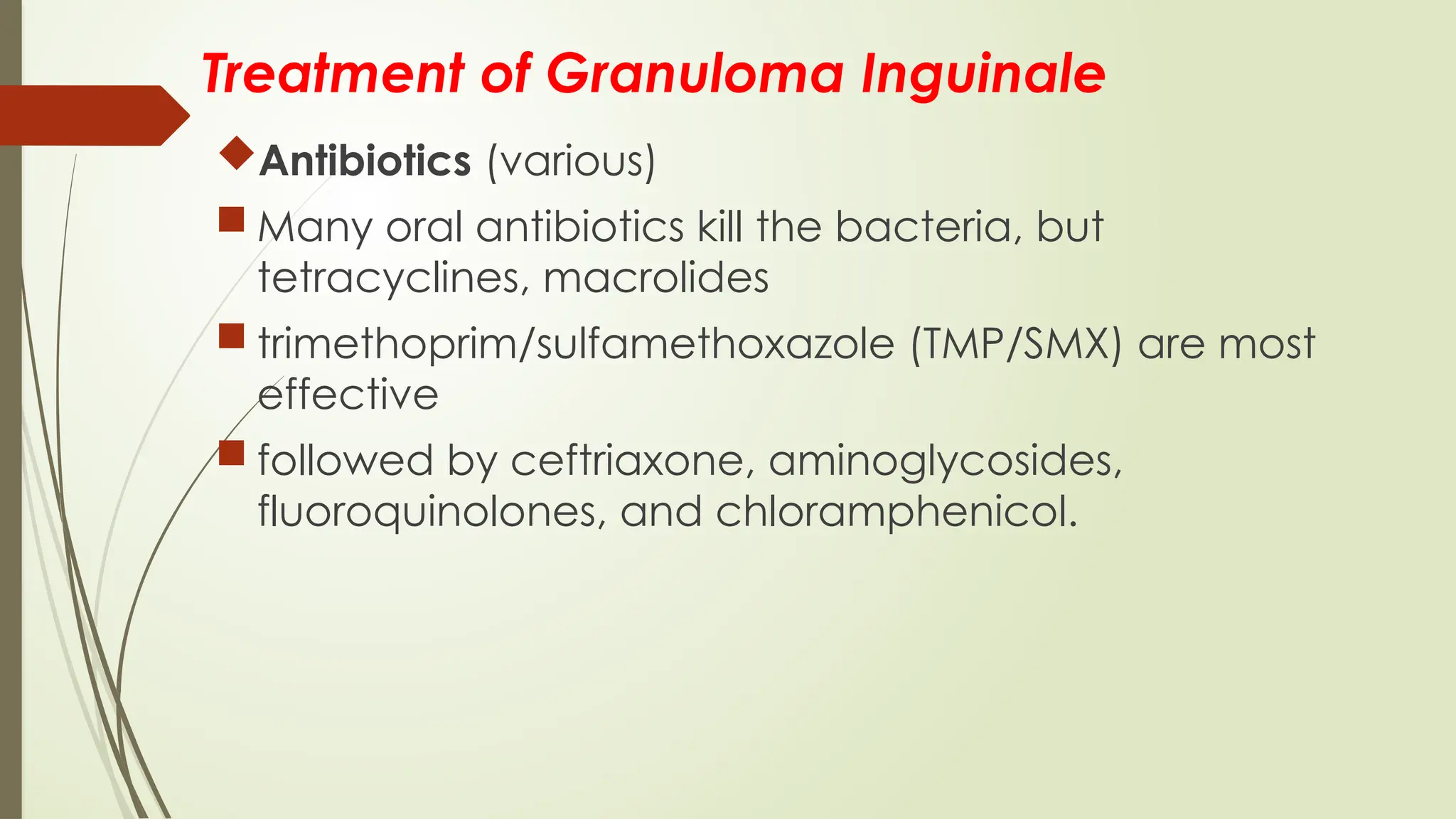 Treatment of Granuloma Inguinale

Antibiotics (various)

Many oral antibiotics kill the bacteria, but tetracyclines, macrolides

trimethoprim/sulfamethoxazole (TMP/SMX) are most effective

followed by ceftriaxone, aminoglycosides, fluoroquinolones, and chloramphenicol.